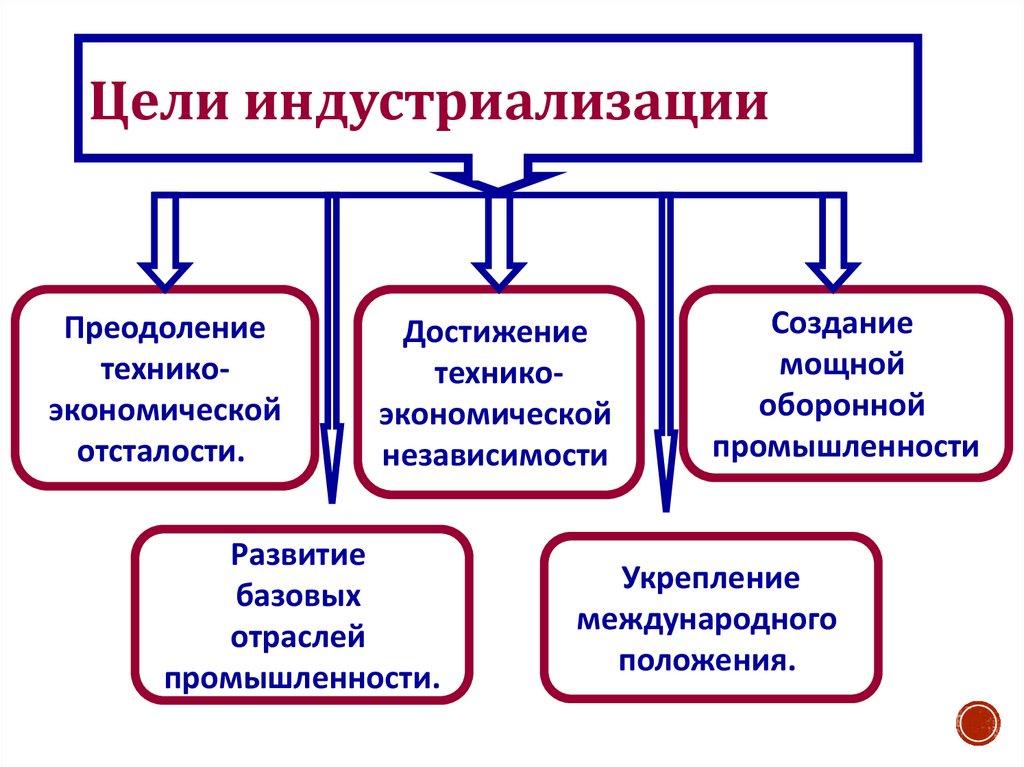 Цели индустриализации

Преодоление технико-экономической отсталости.

Достижение технико-экономической независимости

Создание мощной оборонной промышленности

Развитие базовых отраслей промышленности.

Укрепление международного положения.